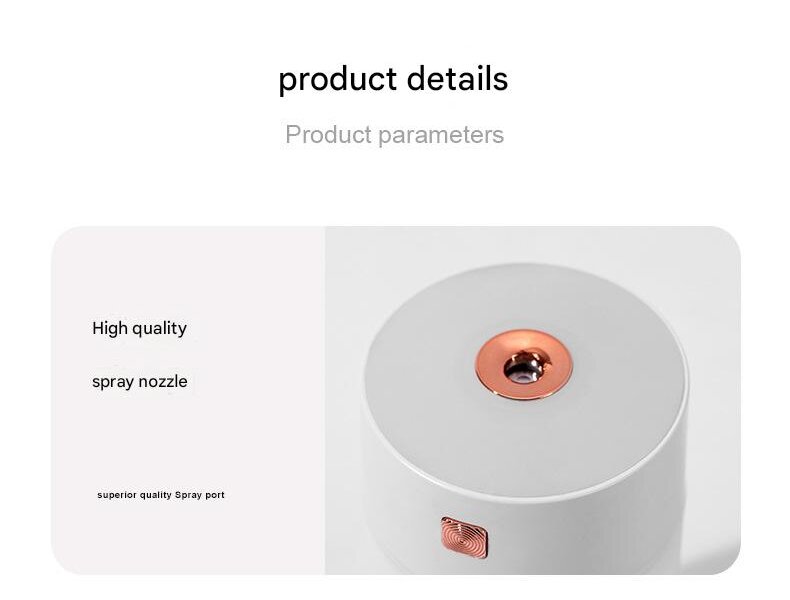 product details

Product parameters

High quality

spray nozzle

superior quality Spray port